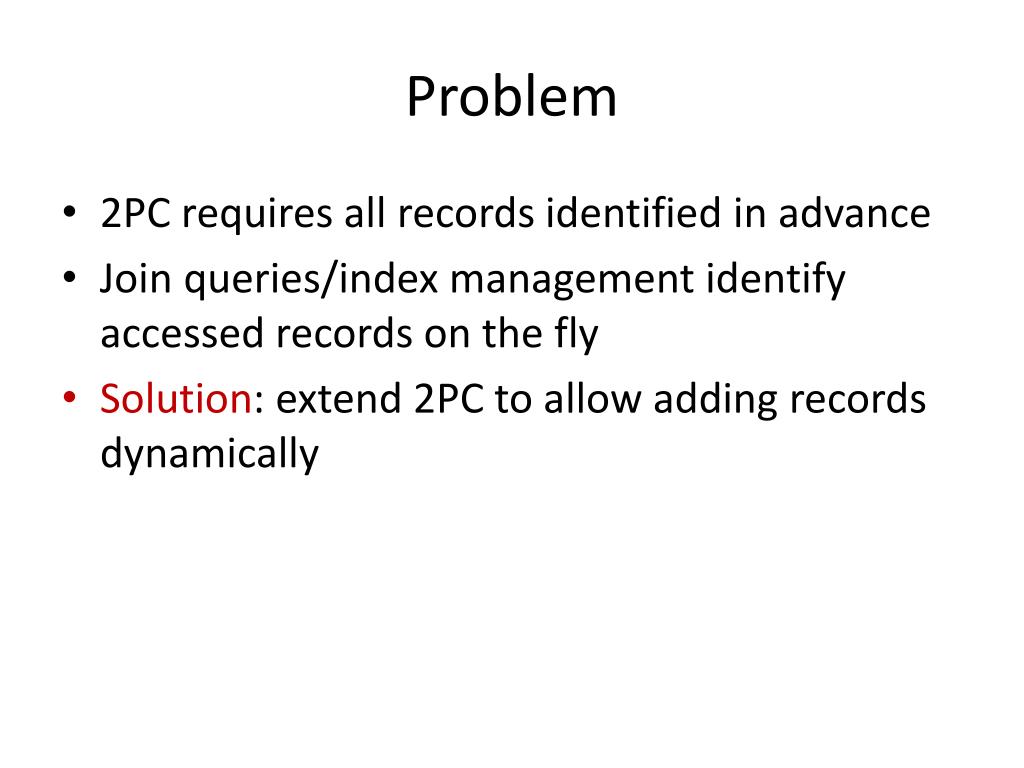 Problem

• 2PC requires all records identified in advance
• Join queries/index management identify accessed records on the fly
• Solution: extend 2PC to allow adding records dynamically